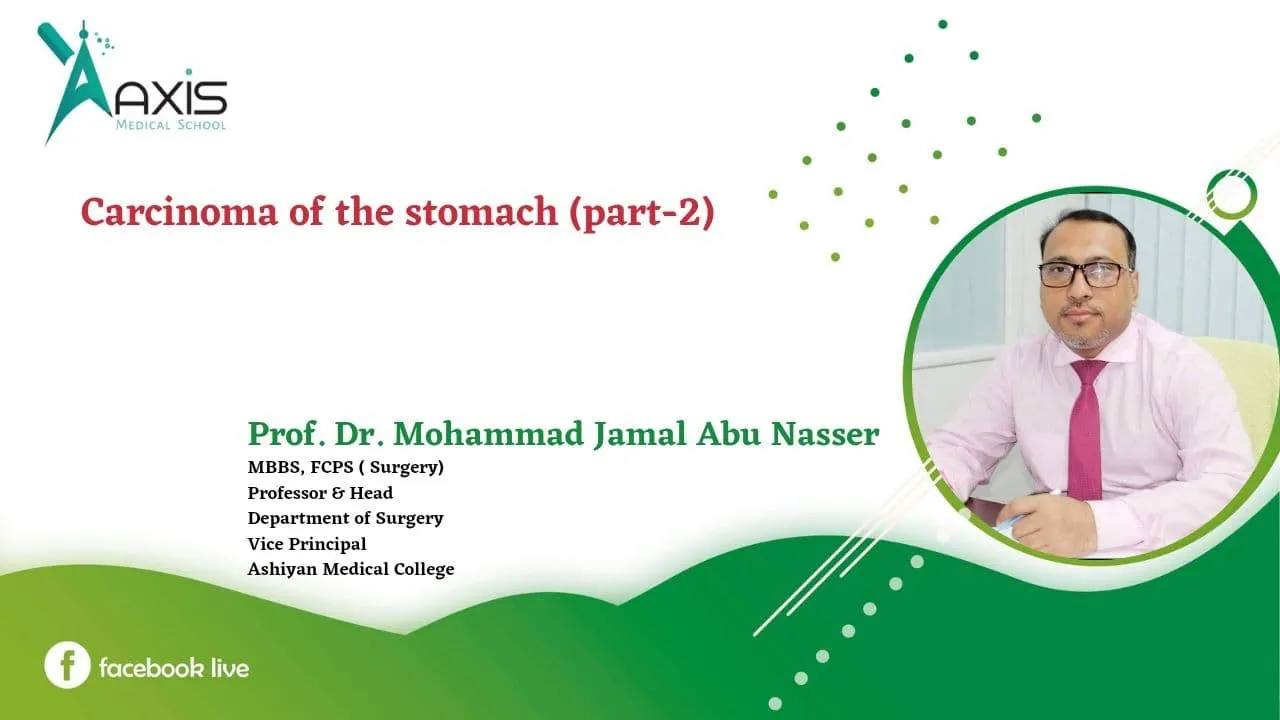 AXIS
MEDICAL SCHOOL

Carcinoma of the stomach (part-2)

Prof. Dr. Mohammad Jamal Abu Nasser
MBBS, FCPS ( Surgery)
Professor & Head
Department of Surgery
Vice Principal
Ashiyan Medical College

facebook live